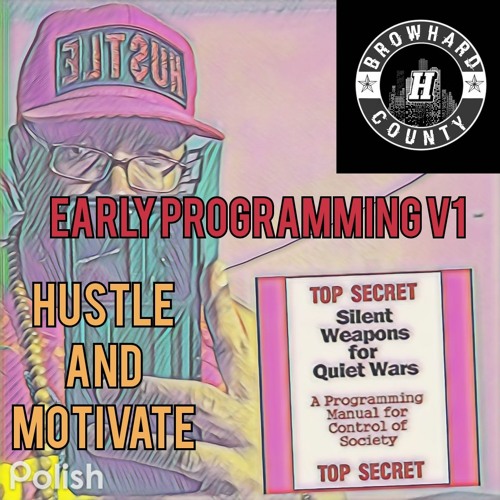 HUSTLE

BROWHARD
H
COUNTY

EARLY PROGRAMMING V1

HUSTLE AND MOTIVATE

TOP SECRET
Silent Weapons for Quiet Wars

A Programming Manual for Control of Society

TOP SECRET

Polish